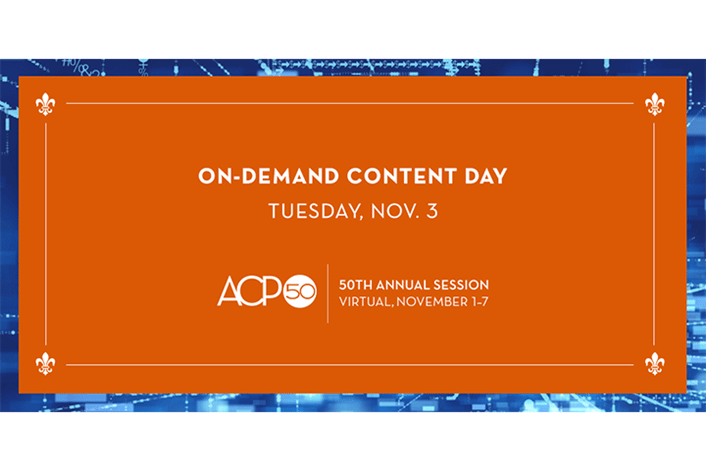 ON-DEMAND CONTENT DAY
TUESDAY, NOV. 3

ACP 50

50TH ANNUAL SESSION
VIRTUAL, NOVEMBER 1–7